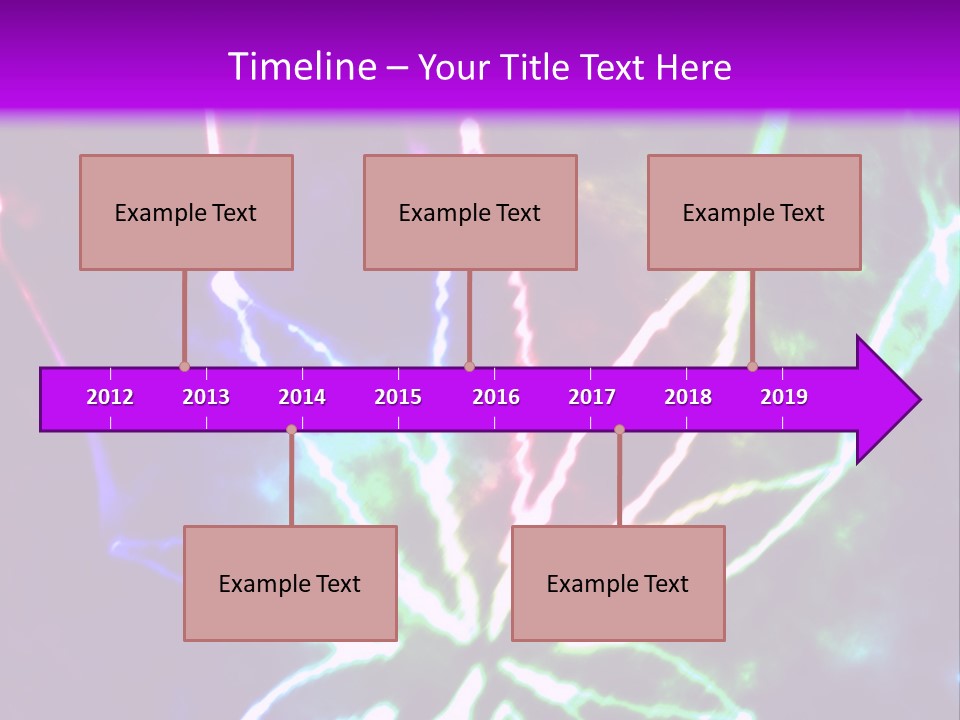 Timeline – Your Title Text Here

Example Text

Example Text

Example Text

2012 2013 2014 2015 2016 2017 2018 2019

Example Text

Example Text